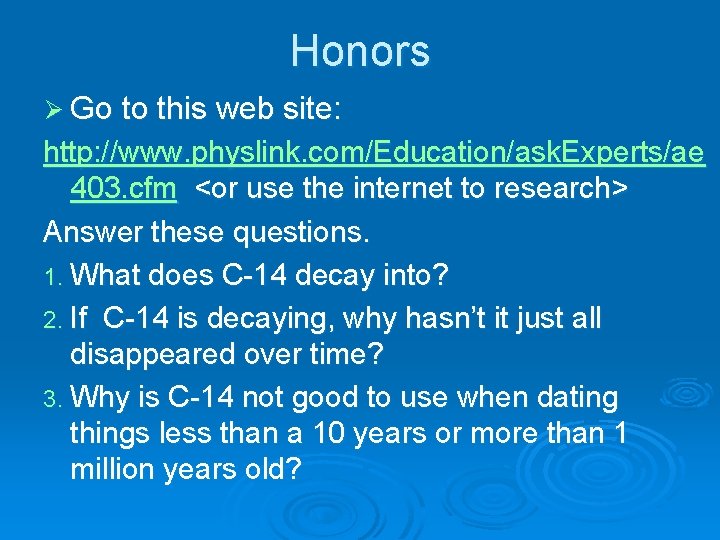 Honors

➢ Go to this web site:

http://www.physlink.com/Education/askExperts/ae403.cfm <or use the internet to research>

Answer these questions.

1. What does C-14 decay into?
2. If C-14 is decaying, why hasn't it just all disappeared over time?
3. Why is C-14 not good to use when dating things less than a 10 years or more than 1 million years old?